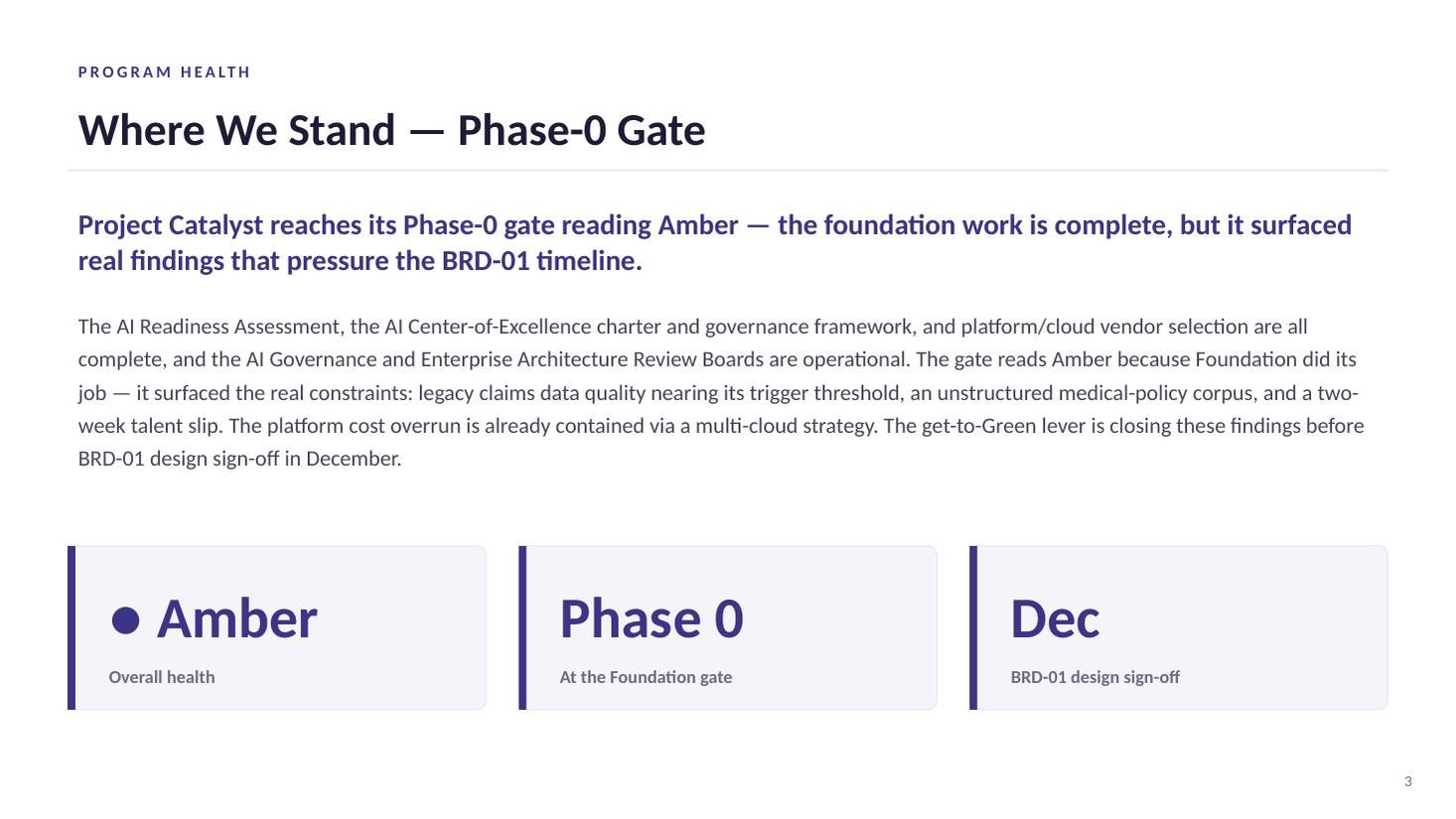 PROGRAM HEALTH

Where We Stand — Phase-0 Gate

Project Catalyst reaches its Phase-0 gate reading Amber — the foundation work is complete, but it surfaced real findings that pressure the BRD-01 timeline.

The AI Readiness Assessment, the AI Center-of-Excellence charter and governance framework, and platform/cloud vendor selection are all complete, and the AI Governance and Enterprise Architecture Review Boards are operational. The gate reads Amber because Foundation did its job — it surfaced the real constraints: legacy claims data quality nearing its trigger threshold, an unstructured medical-policy corpus, and a two-week talent slip. The platform cost overrun is already contained via a multi-cloud strategy. The get-to-Green lever is closing these findings before BRD-01 design sign-off in December.

● Amber

Overall health

Phase 0

At the Foundation gate

Dec

BRD-01 design sign-off

3